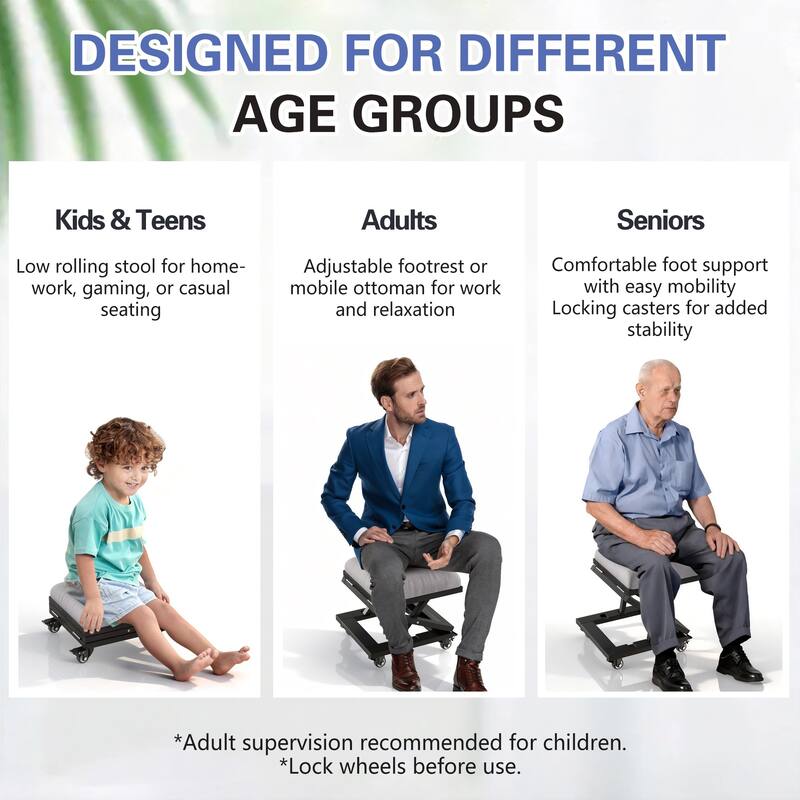 DESIGNED FOR DIFFERENT AGE GROUPS

Kids & Teens

Low rolling stool for homework, gaming, or casual seating

Adults

Adjustable footrest or mobile ottoman for work and relaxation

Seniors

Comfortable foot support with easy mobility
Locking casters for added stability

*Adult supervision recommended for children.
*Lock wheels before use.